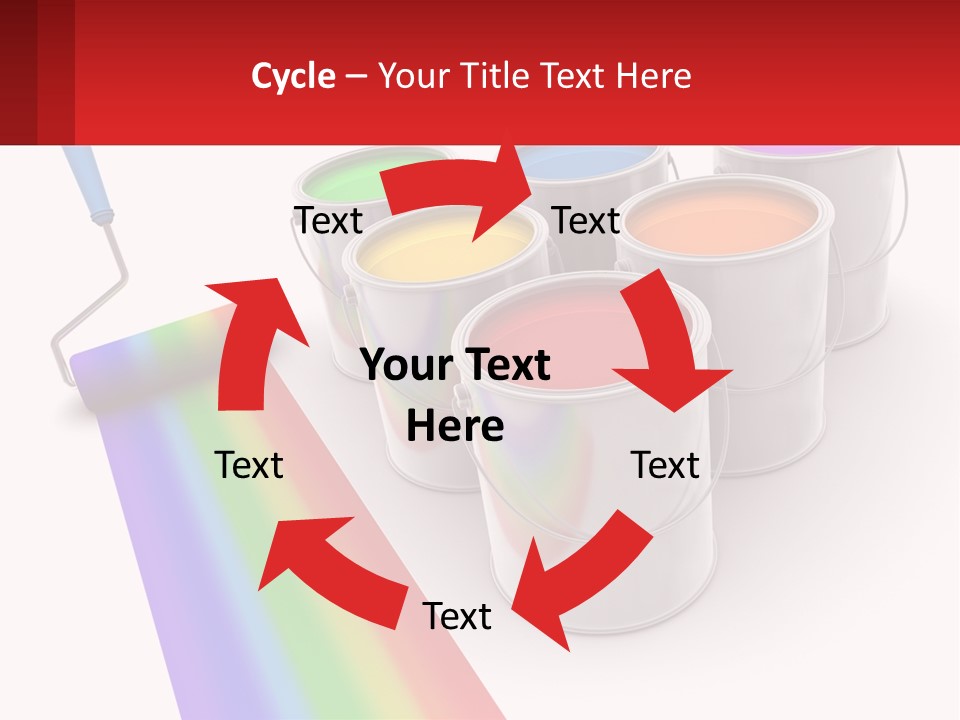 Cycle – Your Title Text Here

Text

Text

Your Text Here

Text

Text

Text